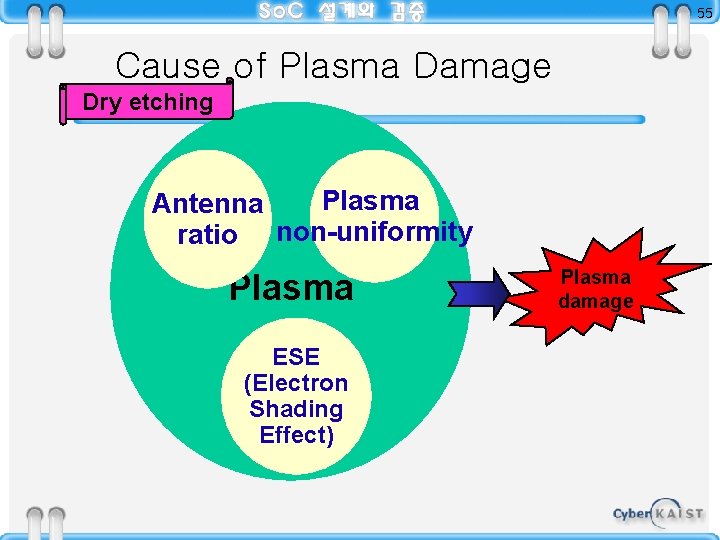 SoC 설계와 검증

55

Cause of Plasma Damage

Dry etching

Antenna ratio

Plasma non-uniformity

Plasma

ESE (Electron Shading Effect)

Plasma damage

Cyber KAIST